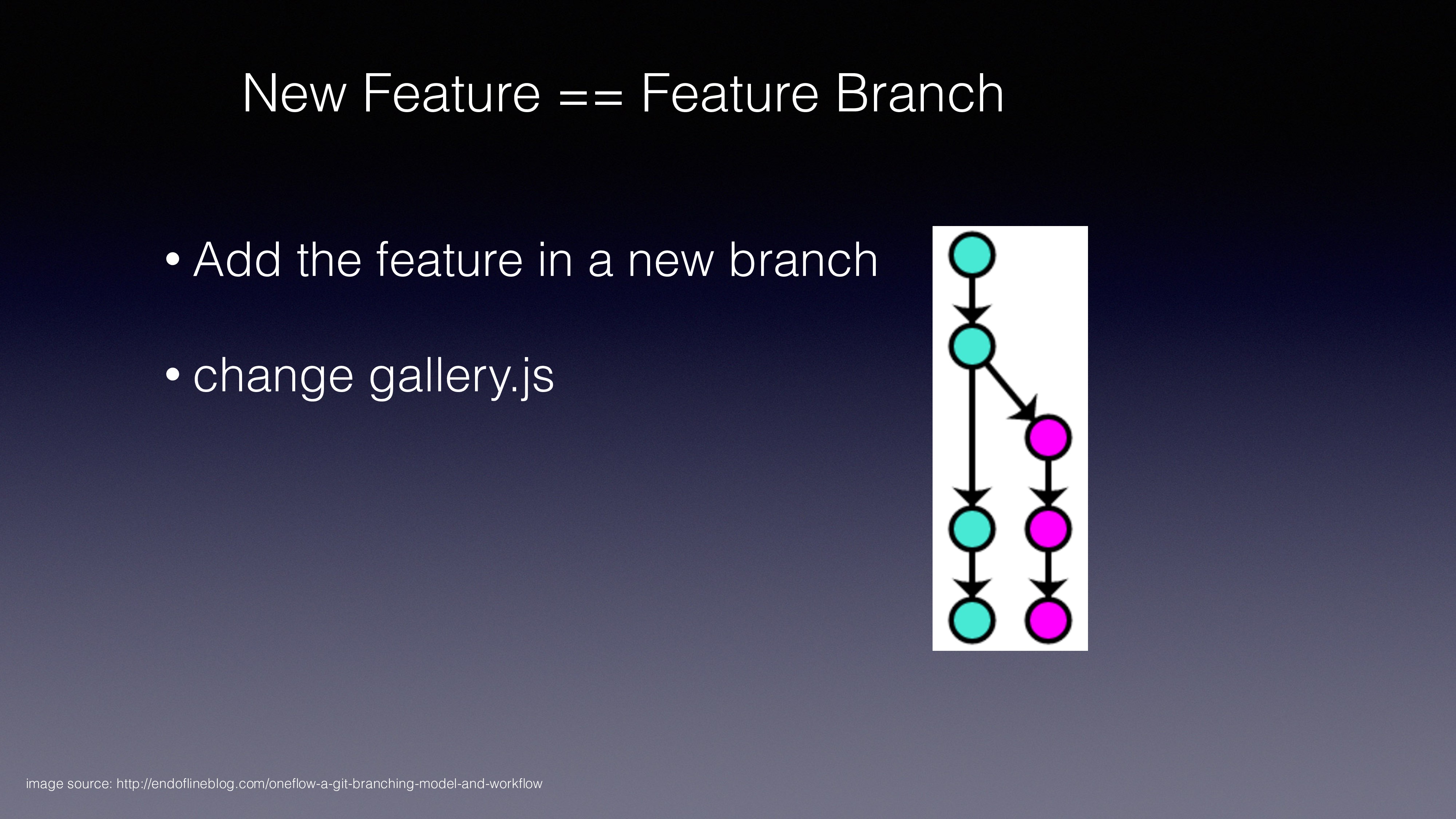 New Feature == Feature Branch

• Add the feature in a new branch

• change gallery.js

image source: http://endoflineblog.com/oneflow-a-git-branching-model-and-workflow